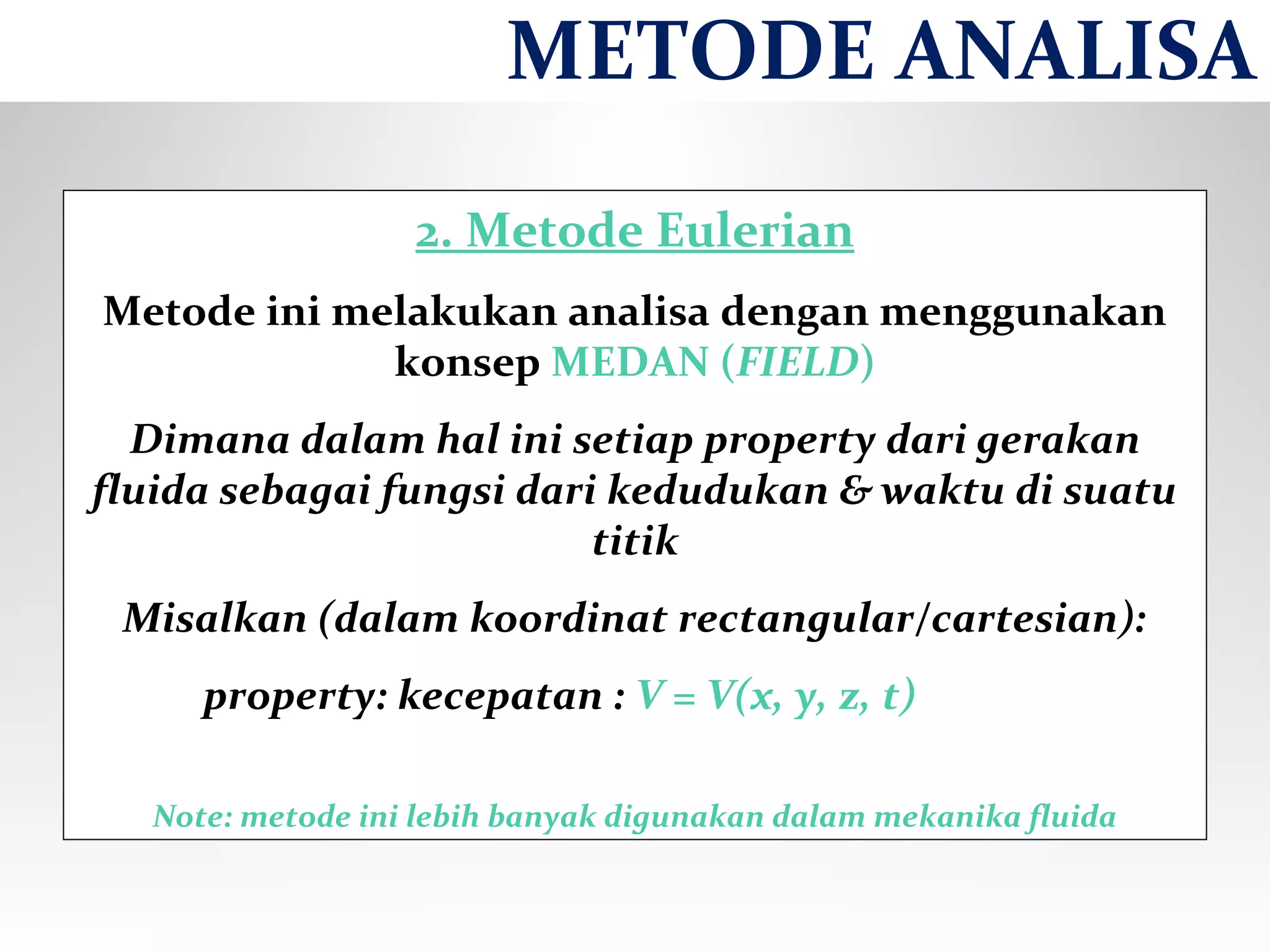 METODE ANALISA

2. Metode Eulerian

Metode ini melakukan analisa dengan menggunakan konsep MEDAN (FIELD)

Dimana dalam hal ini setiap property dari gerakan fluida sebagai fungsi dari kedudukan & waktu di suatu titik

Misalkan (dalam koordinat rectangular/cartesian):

property: kecepatan : $V = V(x, y, z, t)$

Note: metode ini lebih banyak digunakan dalam mekanika fluida